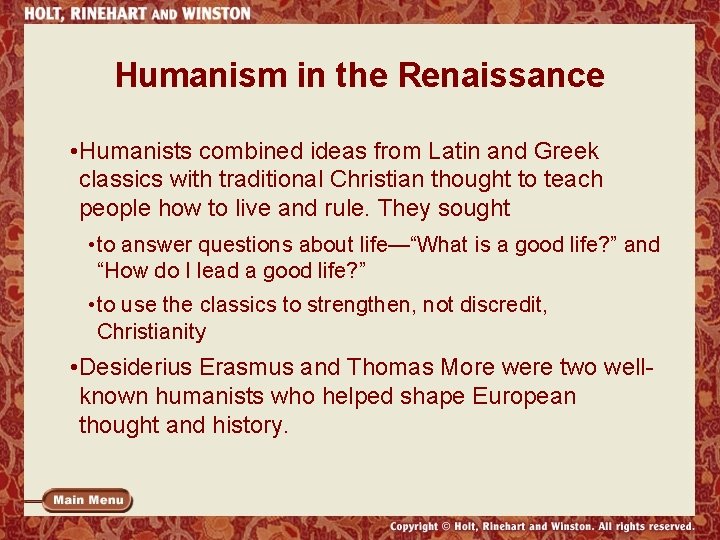 HOLT, RINEHART AND WINSTON

Humanism in the Renaissance

•Humanists combined ideas from Latin and Greek classics with traditional Christian thought to teach people how to live and rule. They sought

•to answer questions about life—“What is a good life?” and “How do I lead a good life?”

•to use the classics to strengthen, not discredit, Christianity

•Desiderius Erasmus and Thomas More were two well-known humanists who helped shape European thought and history.

Main Menu

Copyright © Holt, Rinehart and Winston. All rights reserved.